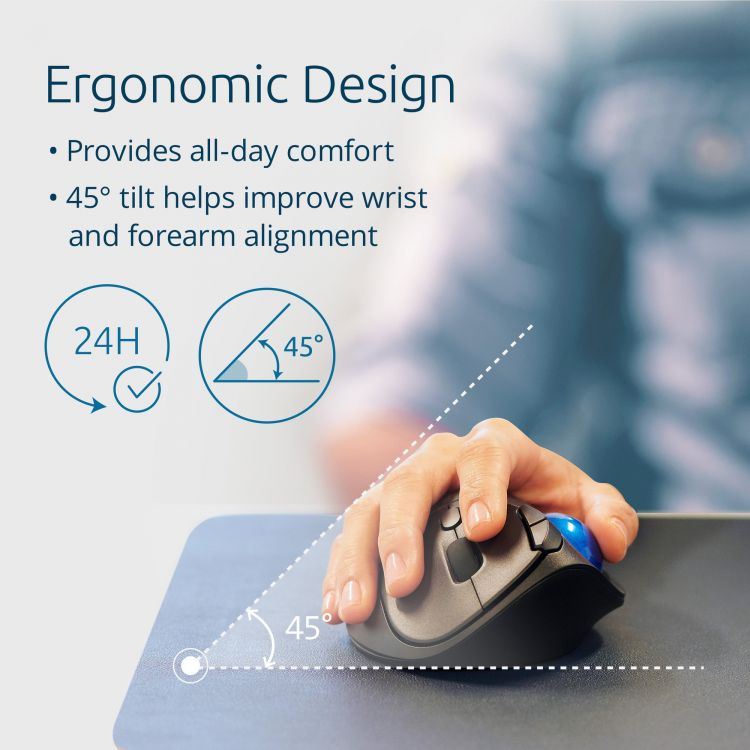 Ergonomic Design

• Provides all-day comfort

• 45° tilt helps improve wrist and forearm alignment

24H

45°

45°